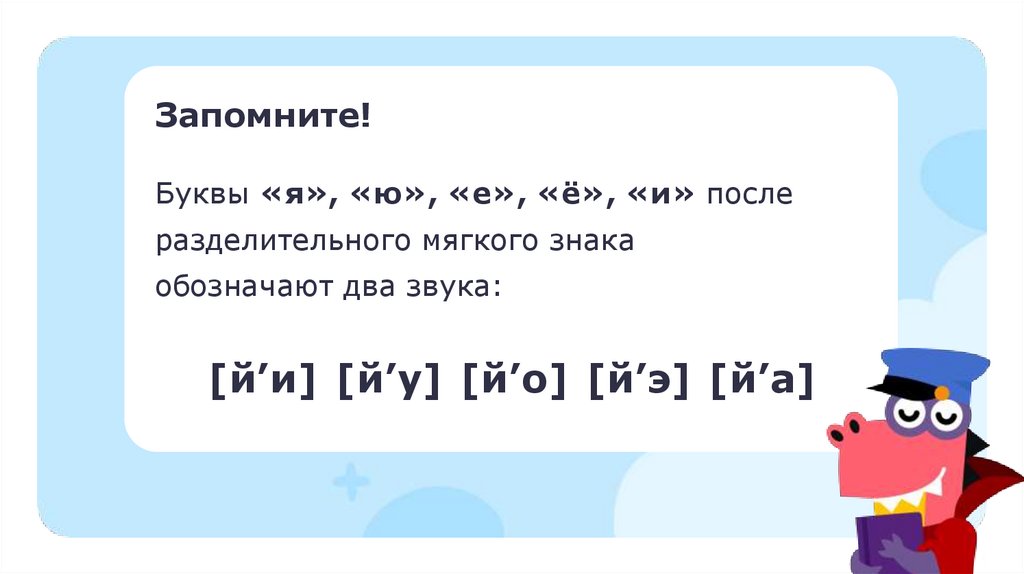 Запомните!

Буквы «я», «ю», «е», «ё», «и» после разделительного мягкого знака обозначают два звука:

[й’и] [й’у] [й’о] [й’э] [й’а]